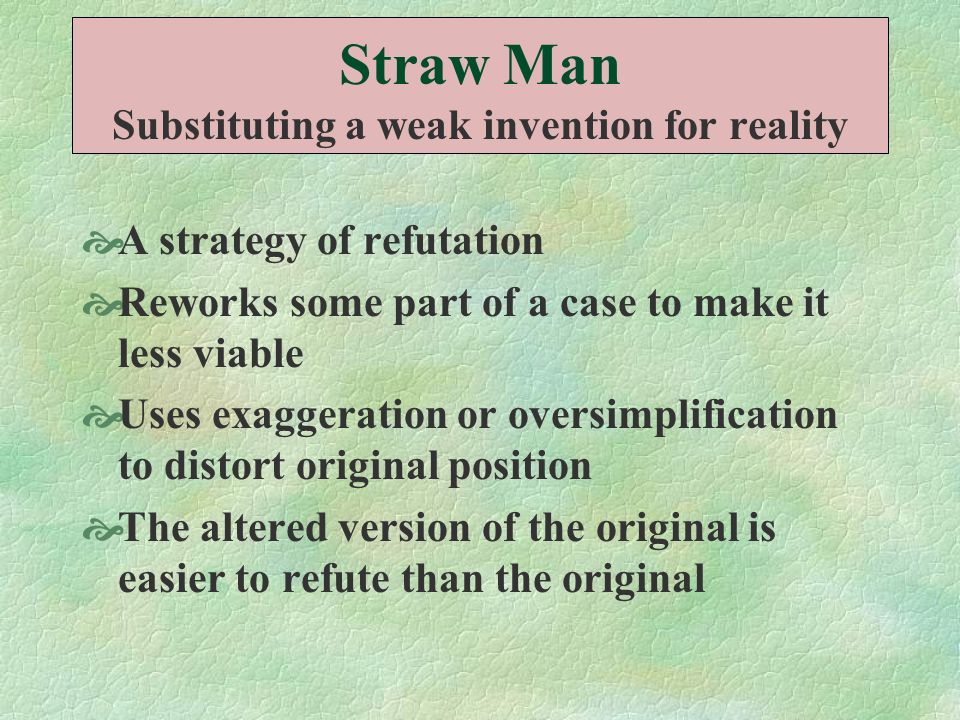 Straw Man
Substituting a weak invention for reality

A strategy of refutation

Reworks some part of a case to make it less viable

Uses exaggeration or oversimplification to distort original position

The altered version of the original is easier to refute than the original